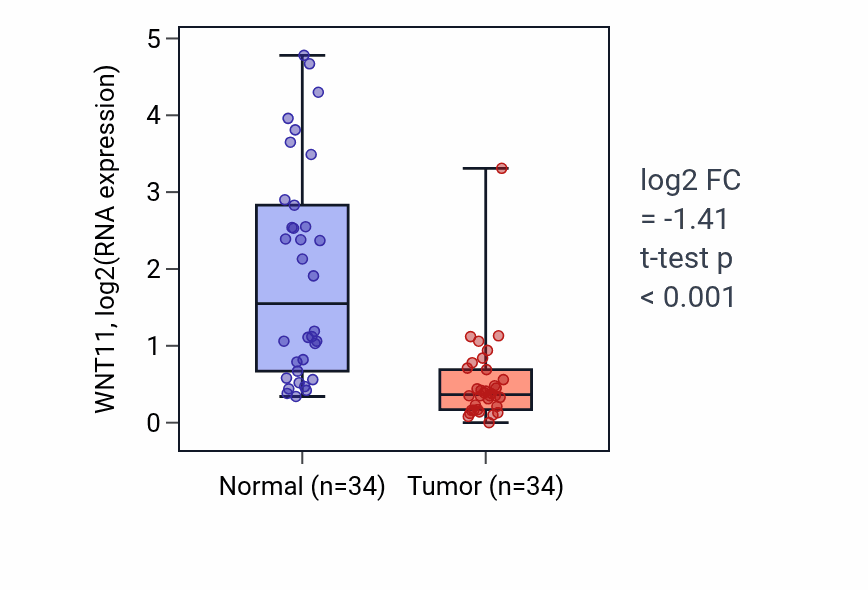 WNT11, log2(RNA expression)

5
4
3
2
1
0

Normal (n=34)
Tumor (n=34)

log2 FC
= -1.41
t-test p
< 0.001